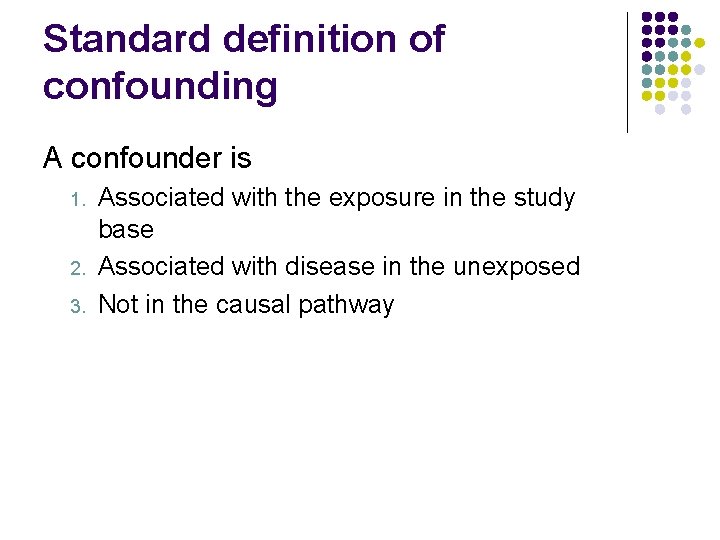 Standard definition of confounding

A confounder is

1. Associated with the exposure in the study base
2. Associated with disease in the unexposed
3. Not in the causal pathway